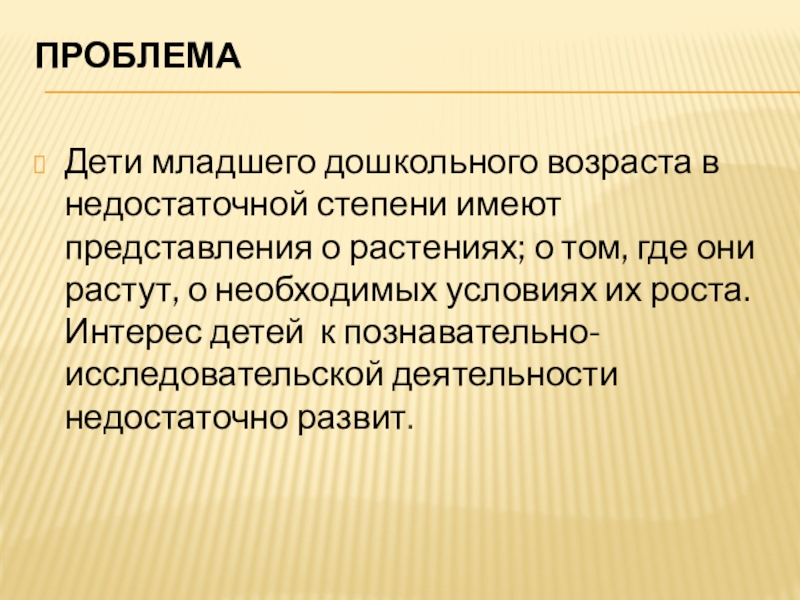 ПРОБЛЕМА

Дети младшего дошкольного возраста в недостаточной степени имеют представления о растениях; о том, где они растут, о необходимых условиях их роста. Интерес детей к познавательно-исследовательской деятельности недостаточно развит.